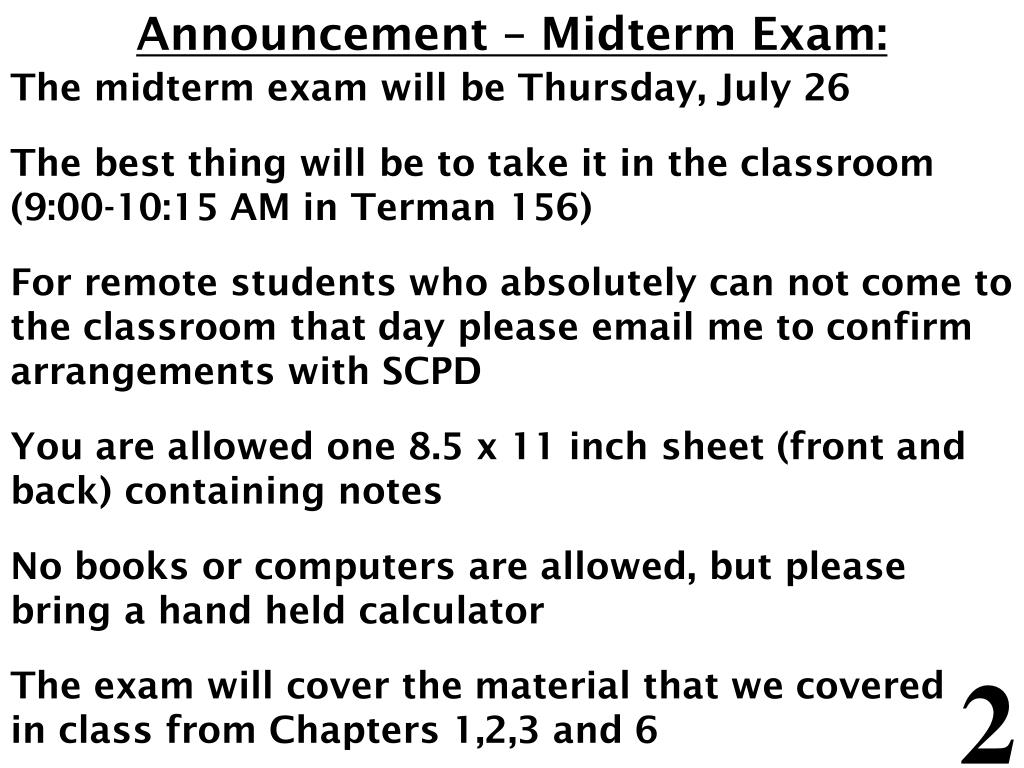 Announcement – Midterm Exam:

The midterm exam will be Thursday, July 26

The best thing will be to take it in the classroom (9:00-10:15 AM in Terman 156)

For remote students who absolutely can not come to the classroom that day please email me to confirm arrangements with SCPD

You are allowed one 8.5 x 11 inch sheet (front and back) containing notes

No books or computers are allowed, but please bring a hand held calculator

The exam will cover the material that we covered in class from Chapters 1,2,3 and 6

2